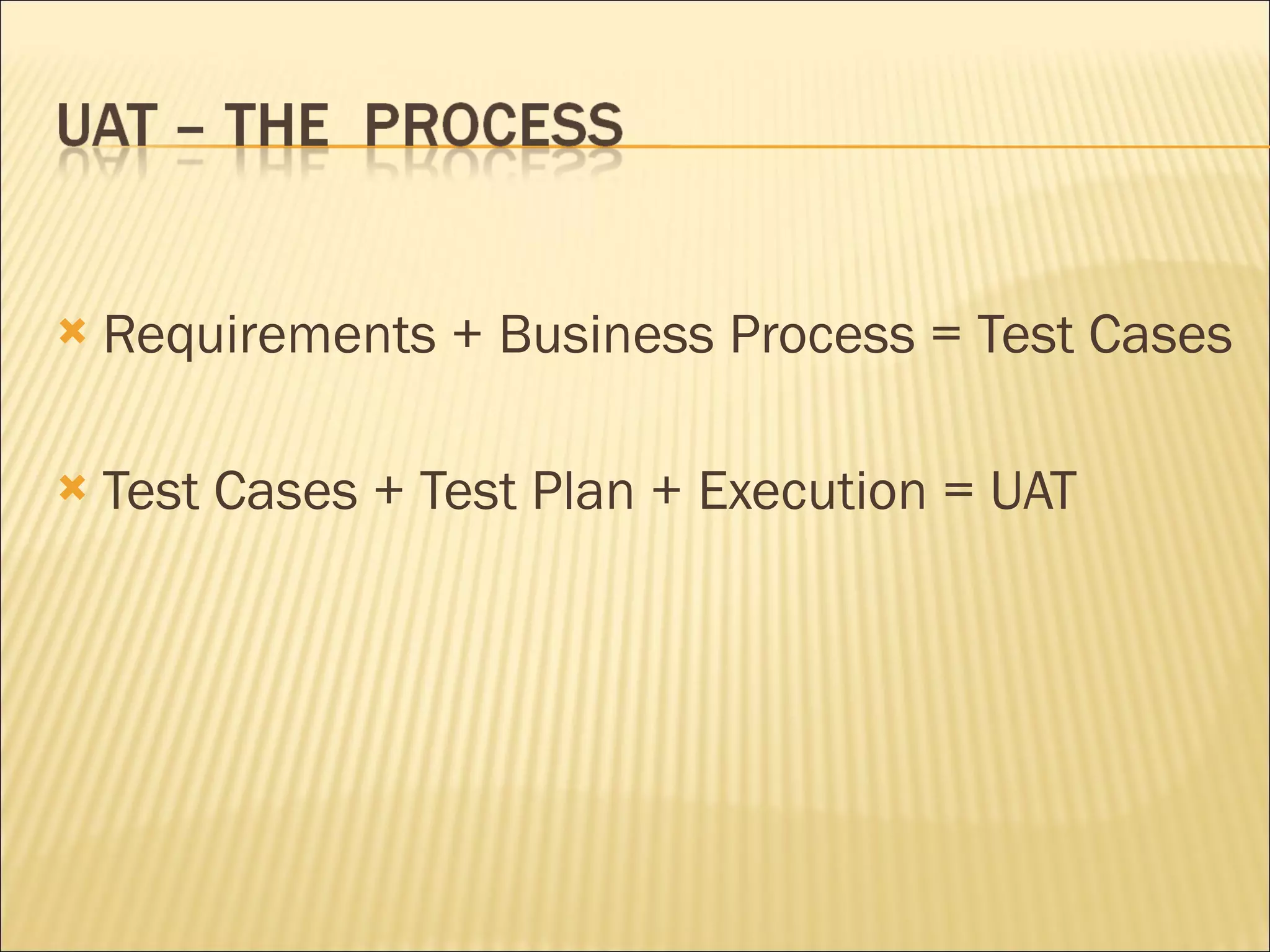 UAT – THE PROCESS

Requirements + Business Process = Test Cases

Test Cases + Test Plan + Execution = UAT